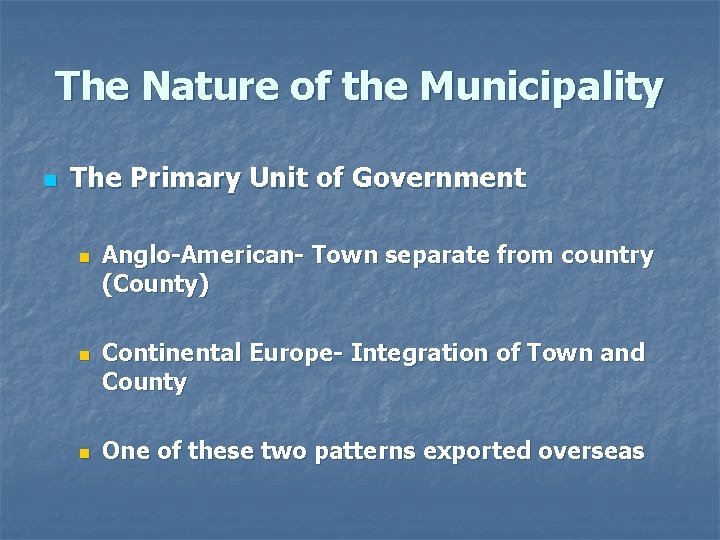 The Nature of the Municipality

The Primary Unit of Government

Anglo-American- Town separate from country (County)

Continental Europe- Integration of Town and County

One of these two patterns exported overseas